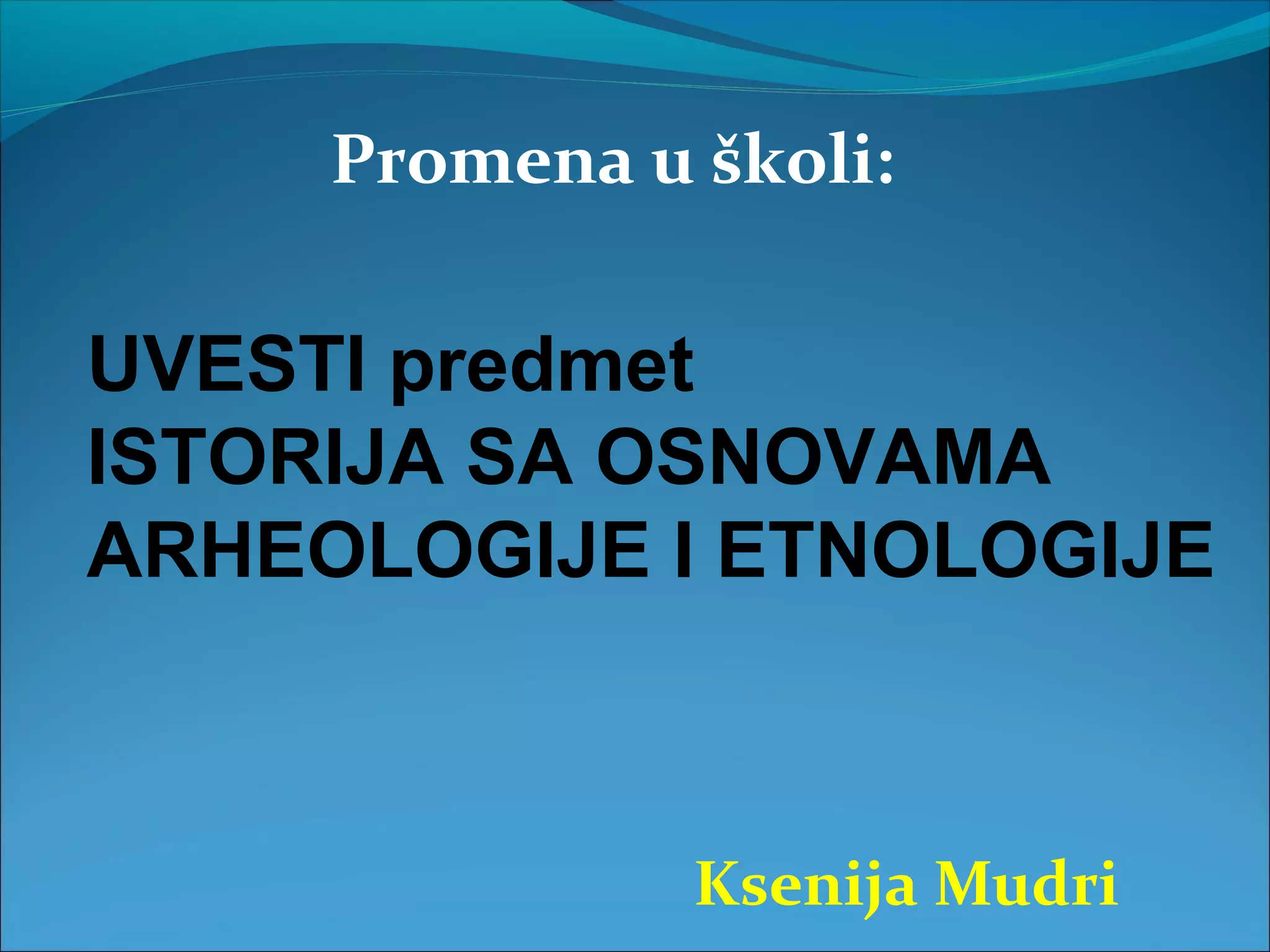 Promena u školi:

UVESTI predmet
ISTORIJA SA OSNOVAMA ARHEOLOGIJE I ETNOLOGIJE

Ksenija Mudri